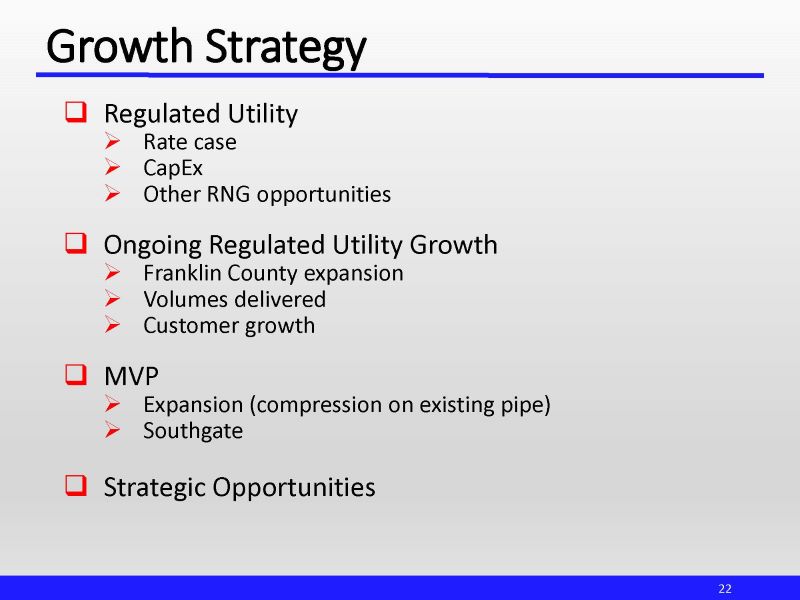 Growth Strategy

❑ Regulated Utility
➢ Rate case
➢ CapEx
➢ Other RNG opportunities

❑ Ongoing Regulated Utility Growth
➢ Franklin County expansion
➢ Volumes delivered
➢ Customer growth

❑ MVP
➢ Expansion (compression on existing pipe)
➢ Southgate

❑ Strategic Opportunities

22